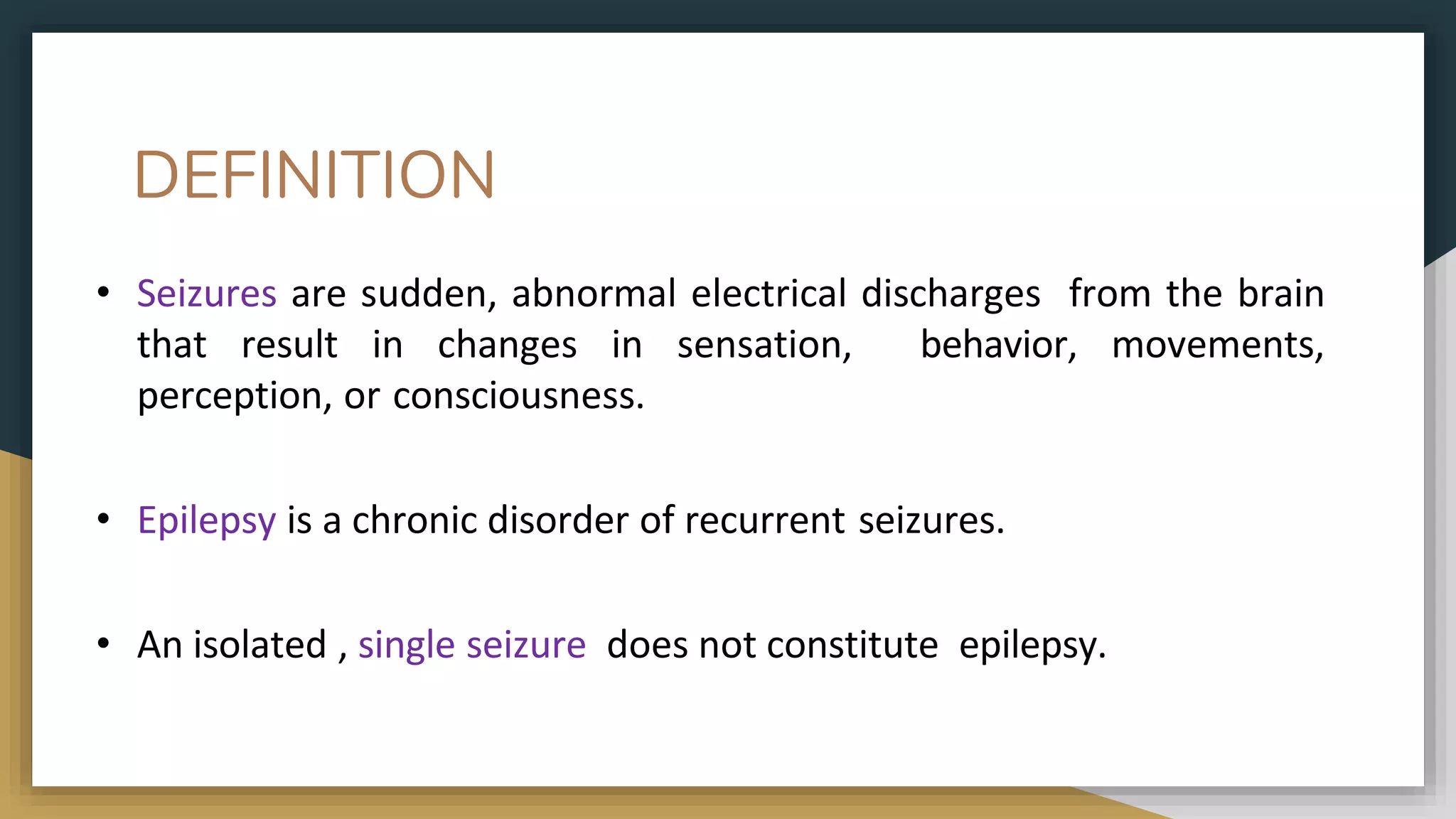 DEFINITION

• Seizures are sudden, abnormal electrical discharges from the brain that result in changes in sensation, behavior, movements, perception, or consciousness.

• Epilepsy is a chronic disorder of recurrent seizures.

• An isolated , single seizure does not constitute epilepsy.